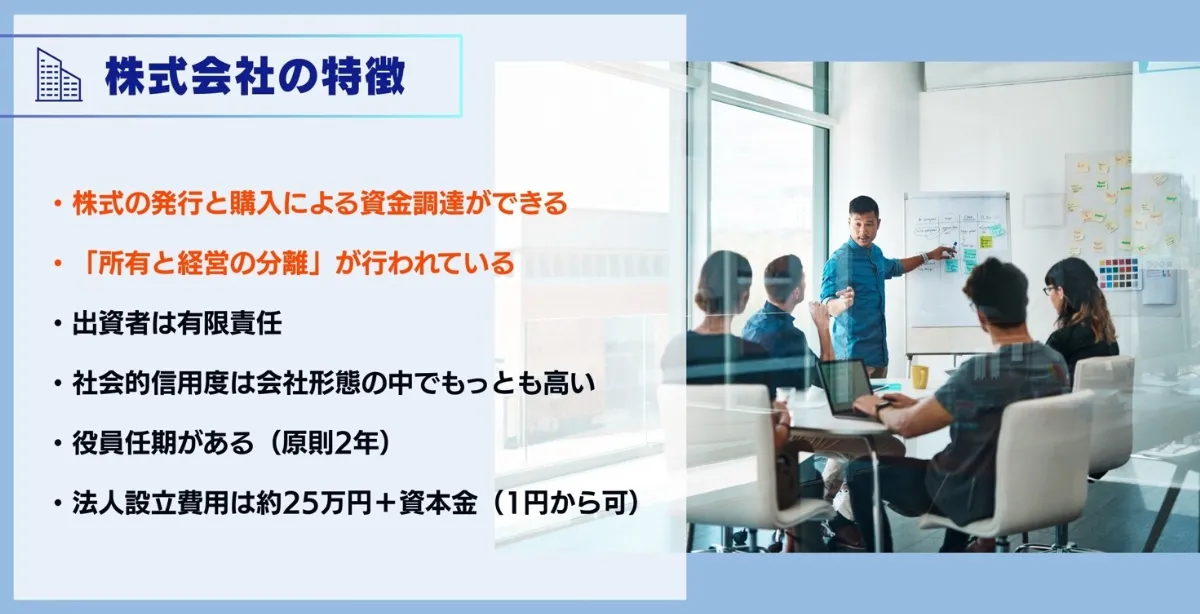 株式会社の特徴

・株式の発行と購入による資金調達ができる

・「所有と経営の分離」が行われている

・出資者は有限責任

・社会的信用度は会社形態の中でもっとも高い

・役員任期がある（原則2年）

・法人設立費用は約25万円＋資本金（1円から可）